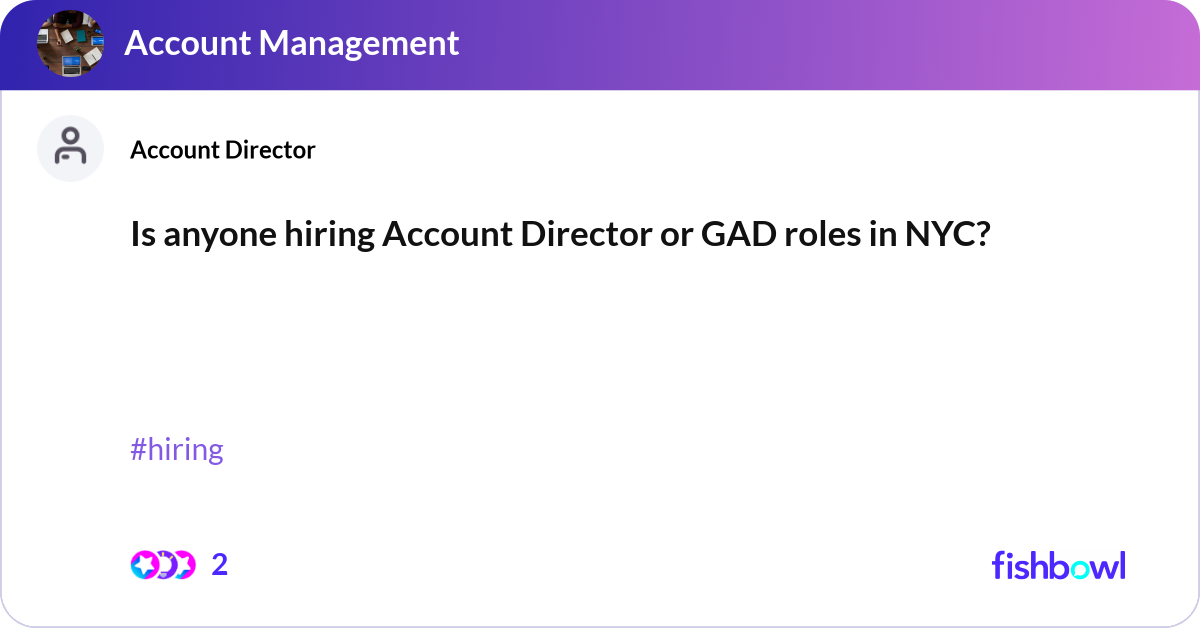 Account Management

Account Director

Is anyone hiring Account Director or GAD roles in NYC?

#hiring

2

fishbowl